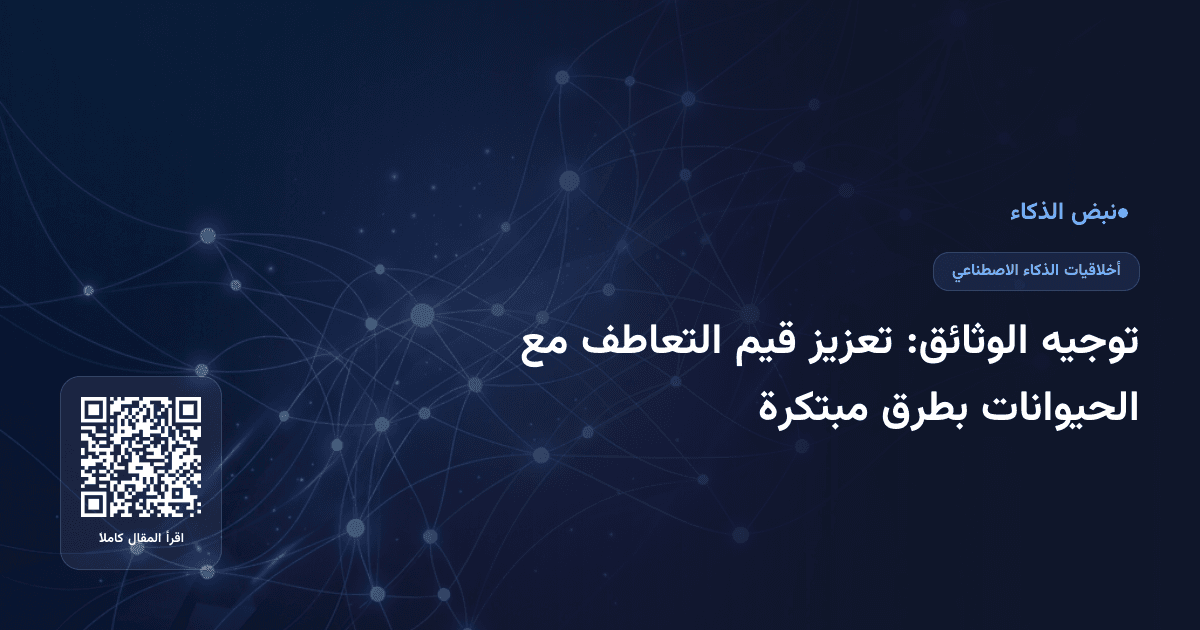 نبض الذكاء

أخلاقيات الذكاء الاصطناعي

توجيه الوثائق: تعزيز قيم التعاطف مع الحيوانات بطرق مبتكرة

اقرأ المقال كاملا